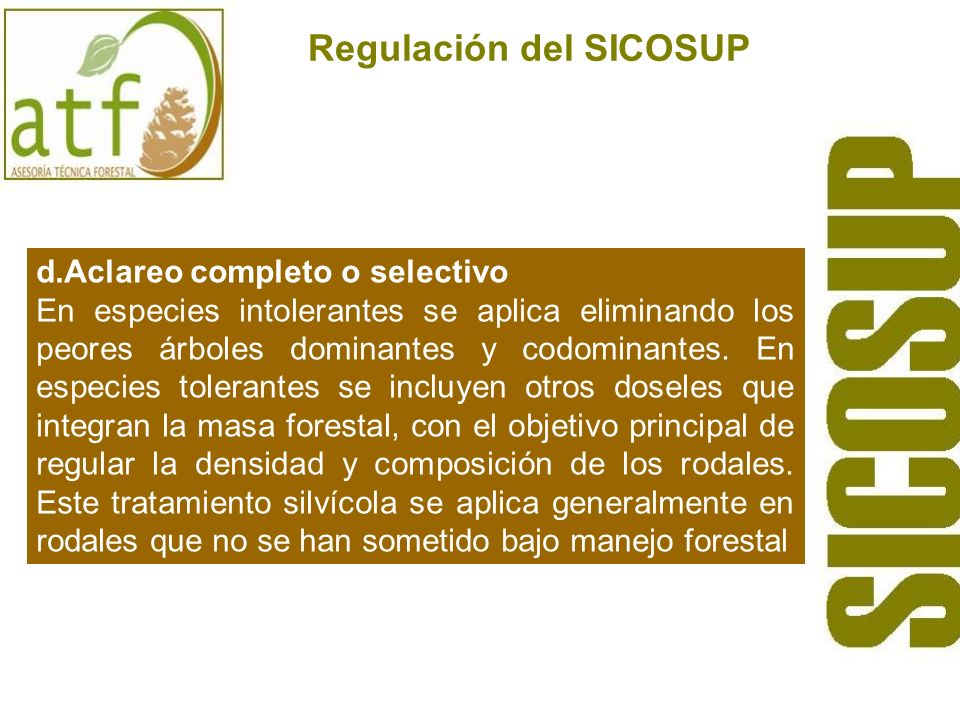 atf
ASESORÍA TÉCNICA FORESTAL

Regulación del SICOSUP

d.Aclareo completo o selectivo
En especies intolerantes se aplica eliminando los peores árboles dominantes y codominantes. En especies tolerantes se incluyen otros doseles que integran la masa forestal, con el objetivo principal de regular la densidad y composición de los rodales. Este tratamiento silvícola se aplica generalmente en rodales que no se han sometido bajo manejo forestal

SICOSUP